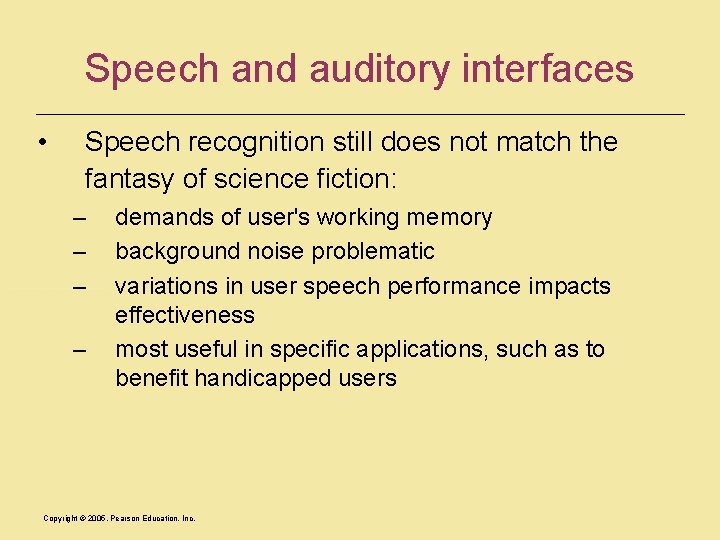 Speech and auditory interfaces

• Speech recognition still does not match the fantasy of science fiction:

– demands of user's working memory
– background noise problematic
– variations in user speech performance impacts effectiveness
– most useful in specific applications, such as to benefit handicapped users

Copyright © 2005, Pearson Education, Inc.